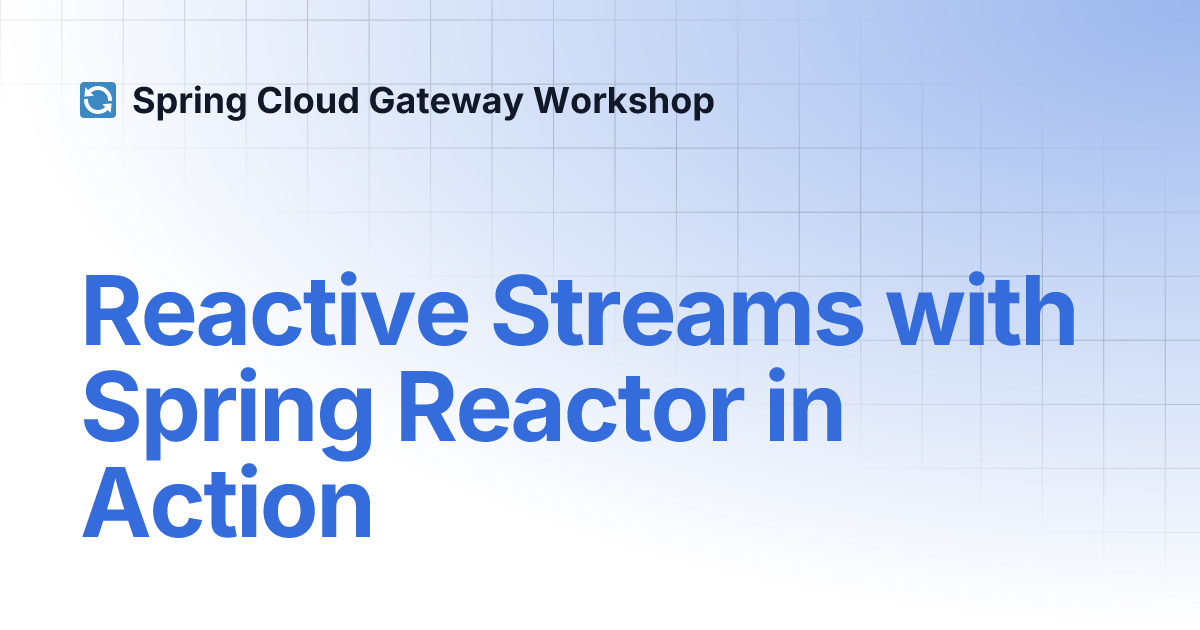 Spring Cloud Gateway Workshop

Reactive Streams with Spring Reactor in Action